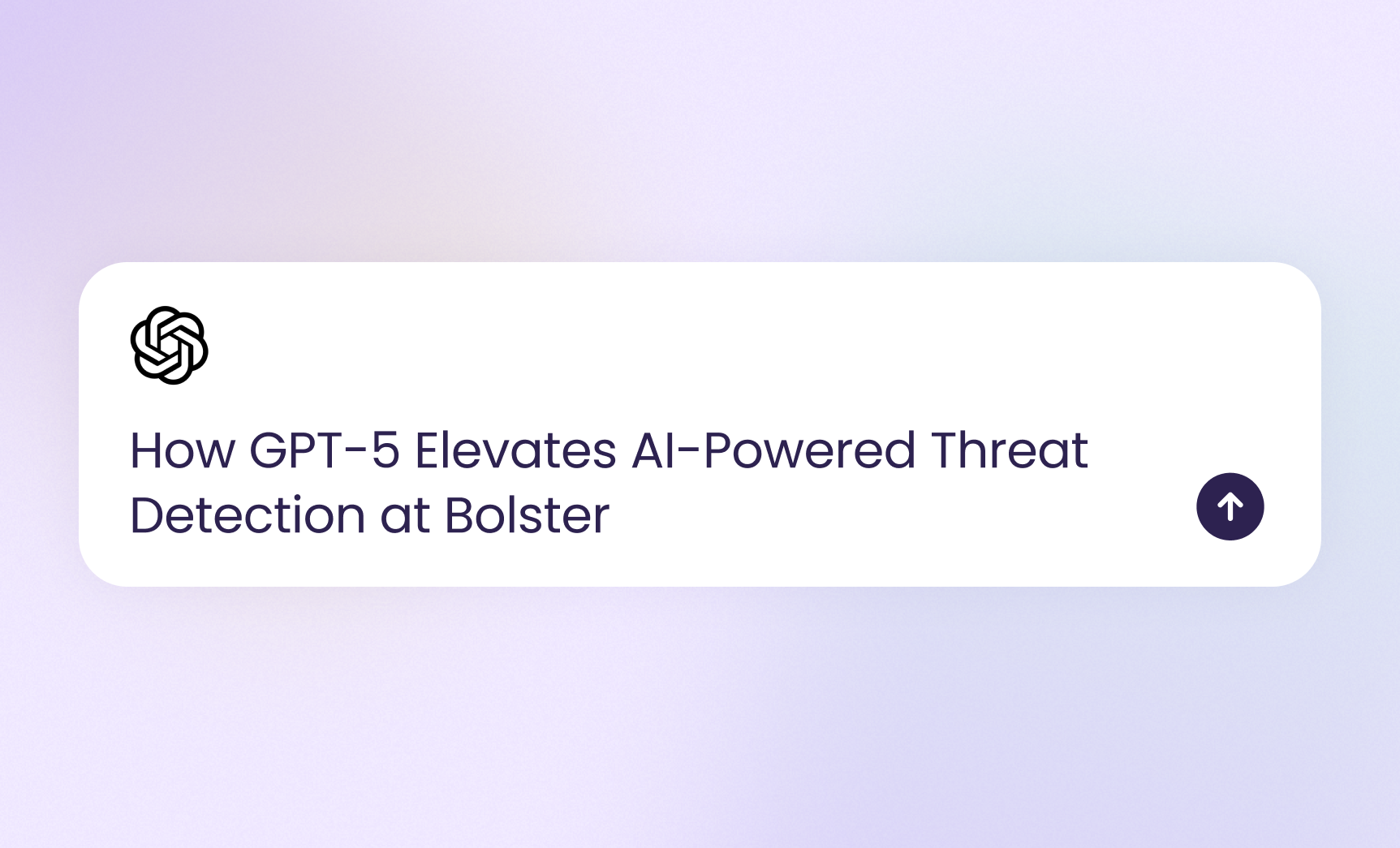 How GPT-5 Elevates AI-Powered Threat Detection at Bolster